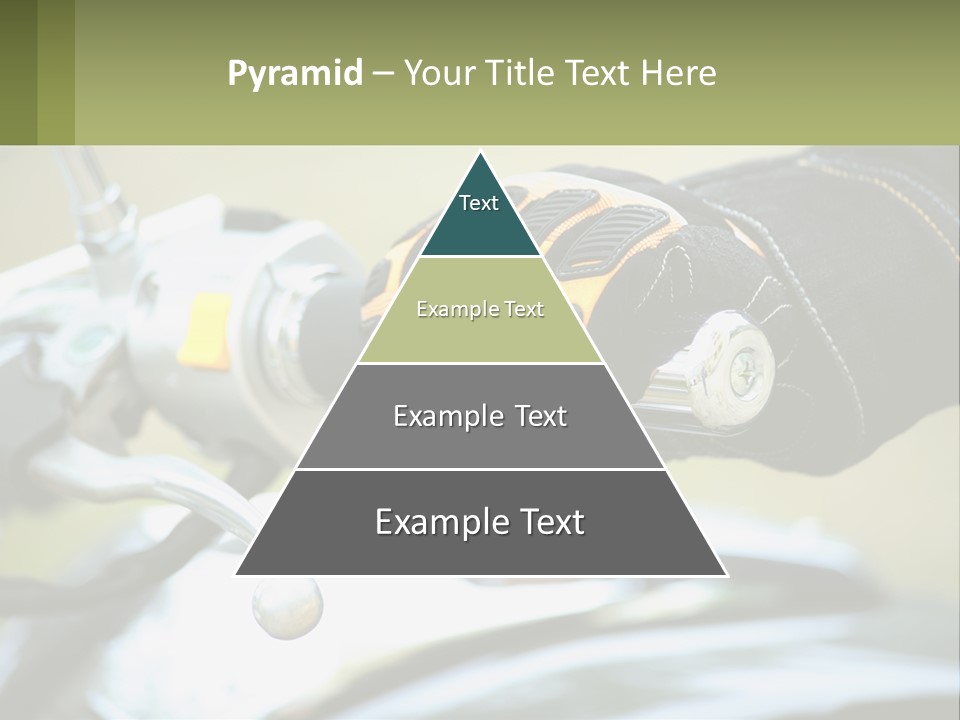 Pyramid – Your Title Text Here

Text

Example Text

Example Text

Example Text